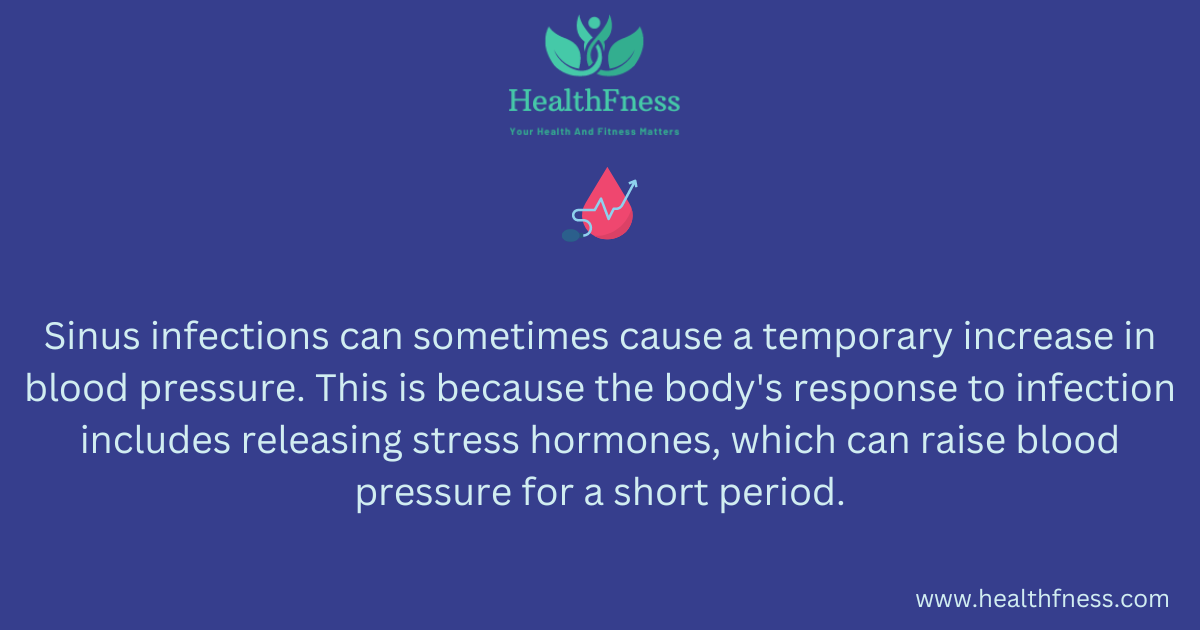 HealthFness
Your Health And Fitness Matters

Sinus infections can sometimes cause a temporary increase in blood pressure. This is because the body's response to infection includes releasing stress hormones, which can raise blood pressure for a short period.

www.healthfness.com